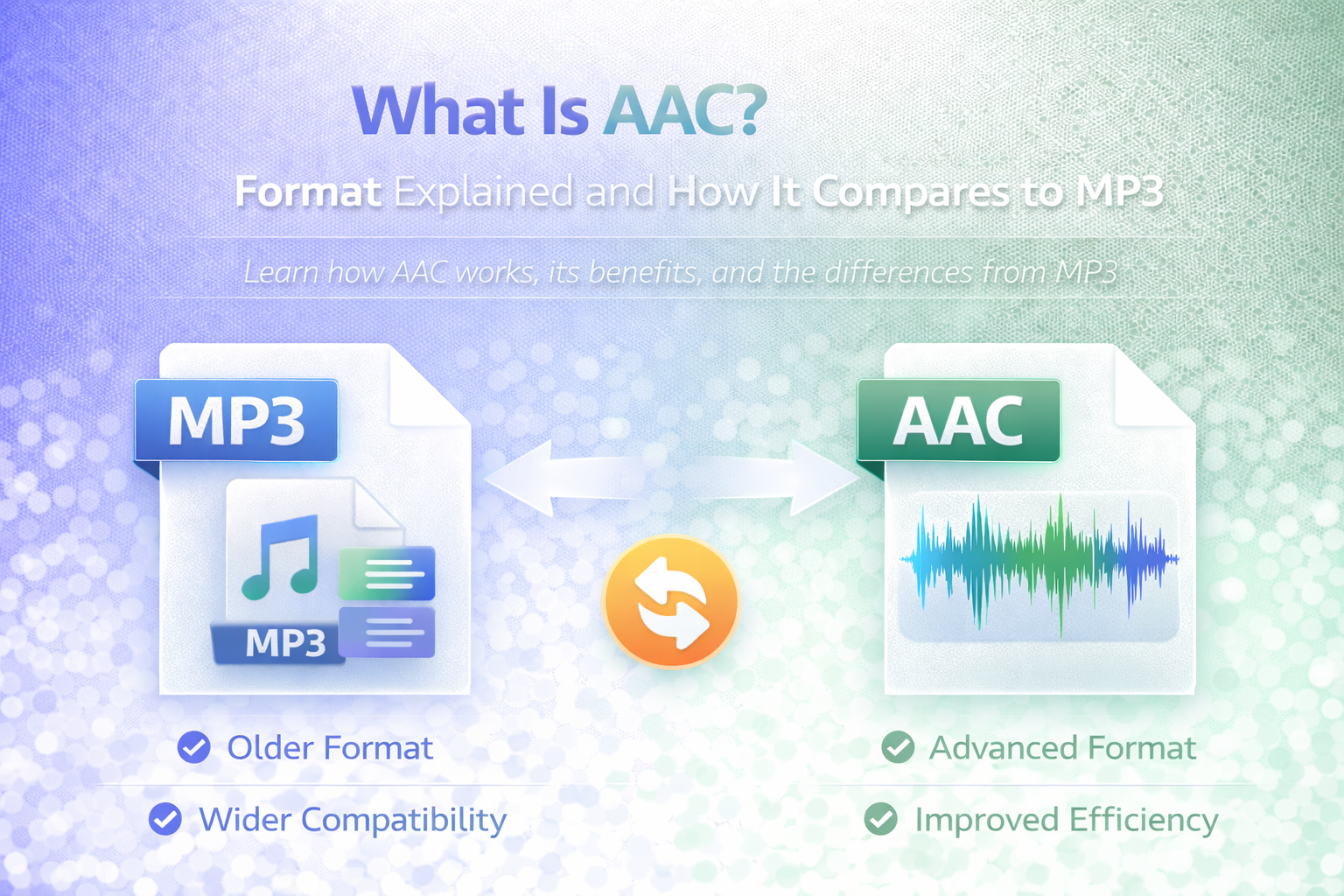 What Is AAC?

Format Explained and How It Compares to MP3

Learn how AAC works, its benefits, and the differences from MP3

MP3

MP3

AAC

Older Format

Wider Compatibility

Advanced Format

Improved Efficiency